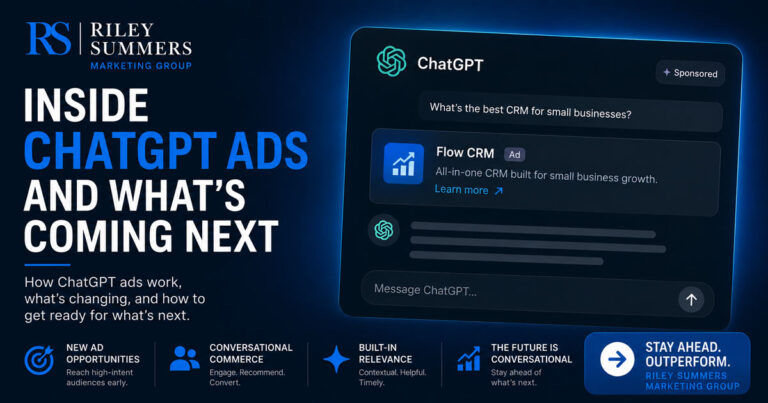 RS | RILEY SUMMERS
MARKETING GROUP

INSIDE CHATGPT ADS AND WHAT'S COMING NEXT

How ChatGPT ads work, what's changing, and how to get ready for what's next.

ChatGPT

Sponsored

What's the best CRM for small businesses?

Flow CRM Ad
All-in-one CRM built for small business growth.
Learn more

Message ChatGPT...

NEW AD OPPORTUNITIES
Reach high-intent audiences early.

CONVERSATIONAL COMMERCE
Engage. Recommend. Convert.

BUILT-IN RELEVANCE
Contextual. Helpful. Timely.

THE FUTURE IS CONVERSATIONAL
Stay ahead of what's next.

STAY AHEAD. OUTPERFORM.
RILEY SUMMERS MARKETING GROUP